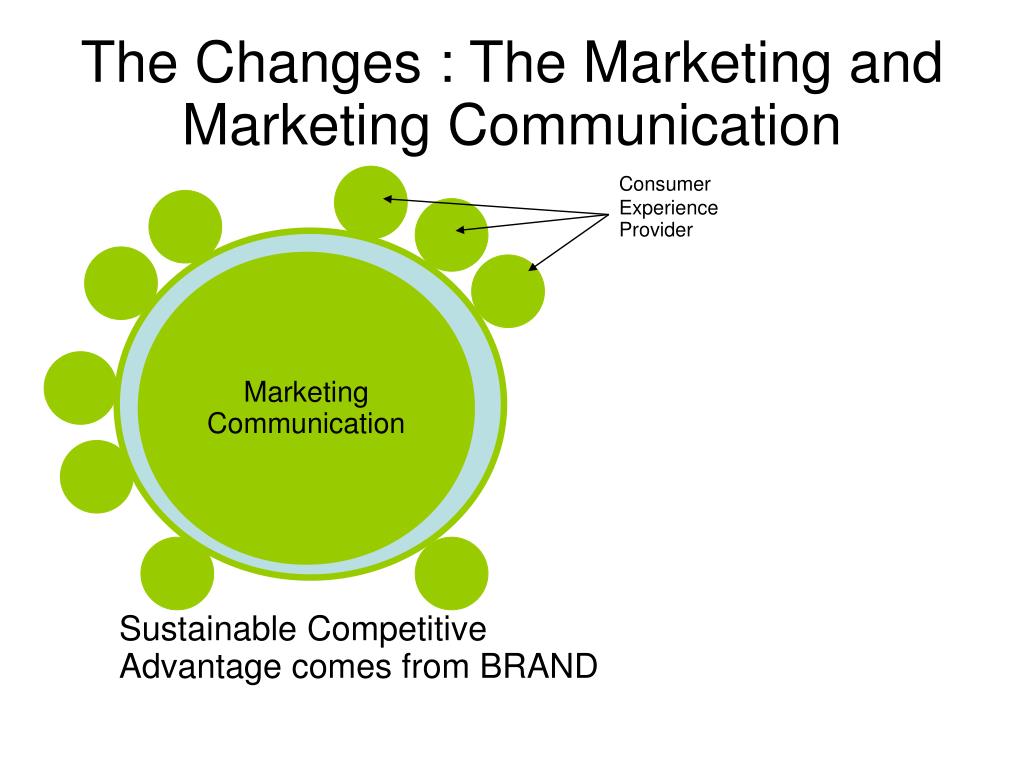 The Changes : The Marketing and Marketing Communication

Consumer Experience Provider

Marketing Communication

Sustainable Competitive Advantage comes from BRAND